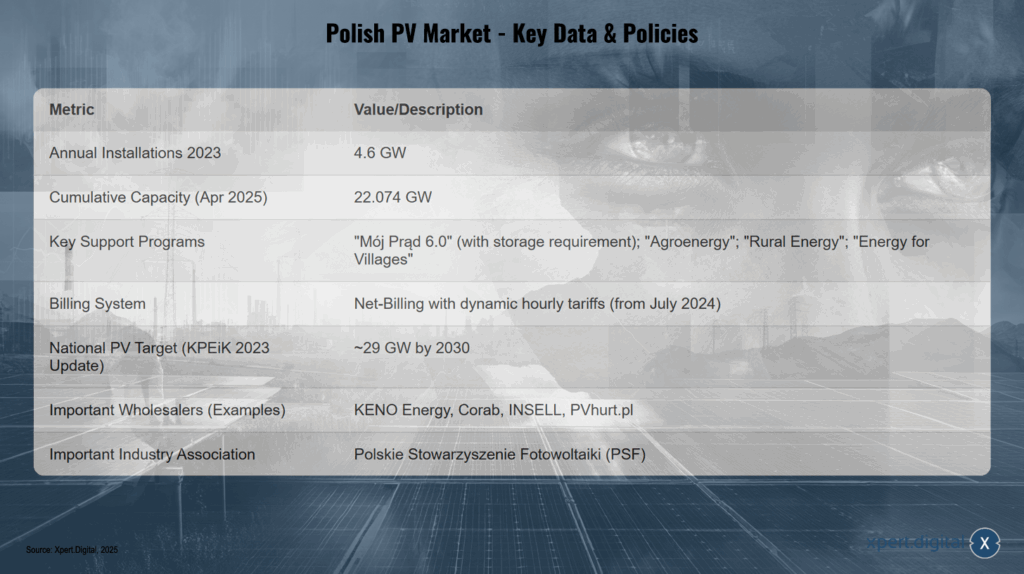 Polish PV Market - Key Data & Policies

| Metric | Value/Description |
|---|---|
| Annual Installations 2023 | 4.6 GW |
| Cumulative Capacity (Apr 2025) | 22.074 GW |
| Key Support Programs | "Mój Prąd 6.0" (with storage requirement); "Agroenergy"; "Rural Energy"; "Energy for Villages" |
| Billing System | Net-Billing with dynamic hourly tariffs (from July 2024) |
| National PV Target (KPEiK 2023 Update) | ~29 GW by 2030 |
| Important Wholesalers (Examples) | KENO Energy, Corab, INSELL, PVhurt.pl |
| Important Industry Association | Polskie Stowarzyszenie Fotowoltaiki (PSF) |

Source: Xpert.Digital, 2025

xpert.digital X